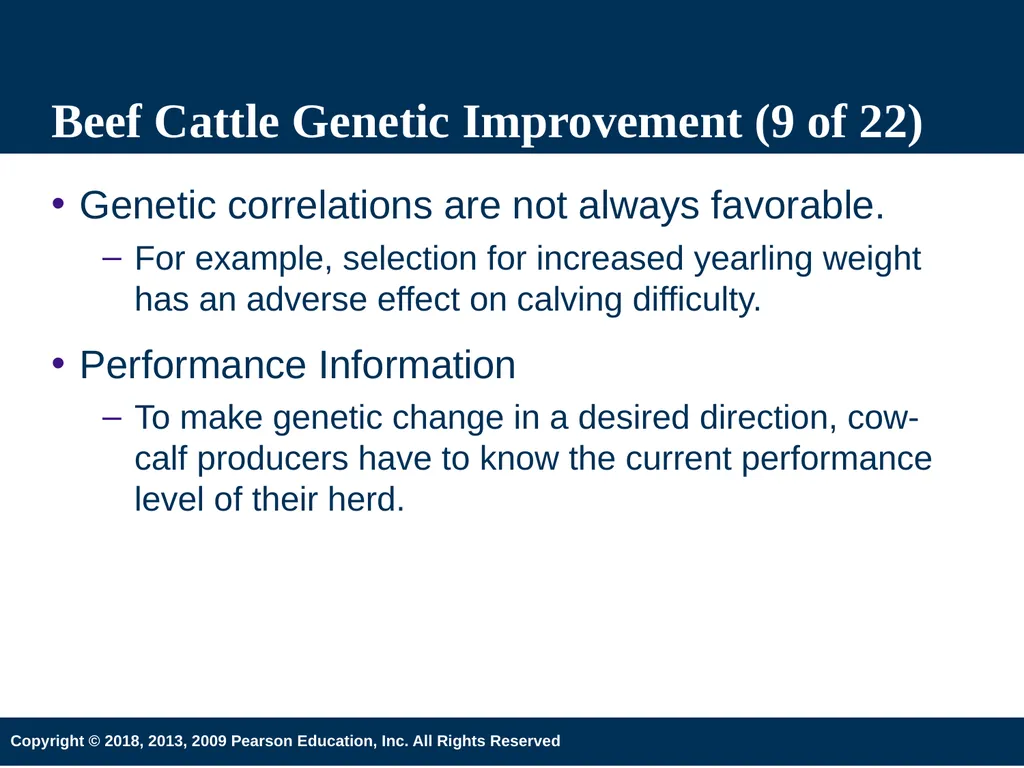 Beef Cattle Genetic Improvement (9 of 22)

• Genetic correlations are not always favorable.
– For example, selection for increased yearling weight has an adverse effect on calving difficulty.

• Performance Information
– To make genetic change in a desired direction, cow-calf producers have to know the current performance level of their herd.

Copyright © 2018, 2013, 2009 Pearson Education, Inc. All Rights Reserved